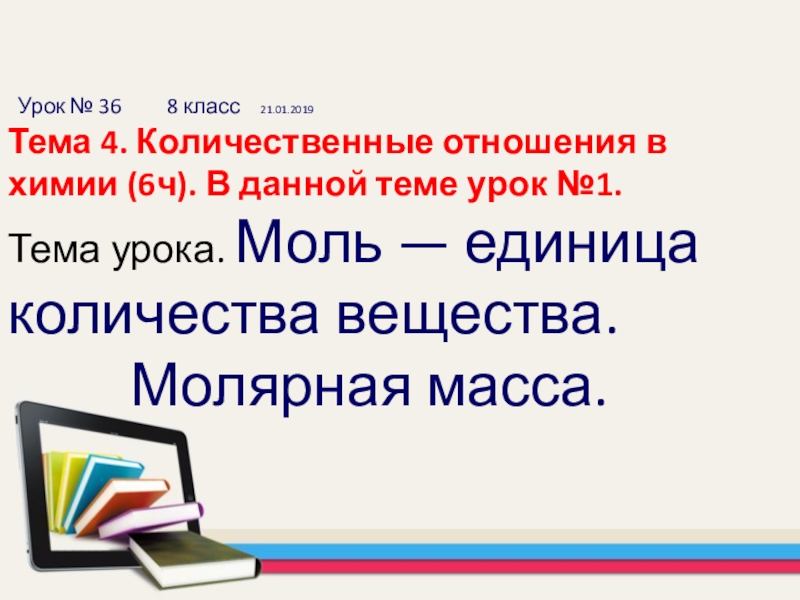 Урок № 36 8 класс 21.01.2019

Тема 4. Количественные отношения в химии (6ч). В данной теме урок №1.

Тема урока. Моль — единица количества вещества.
Молярная масса.